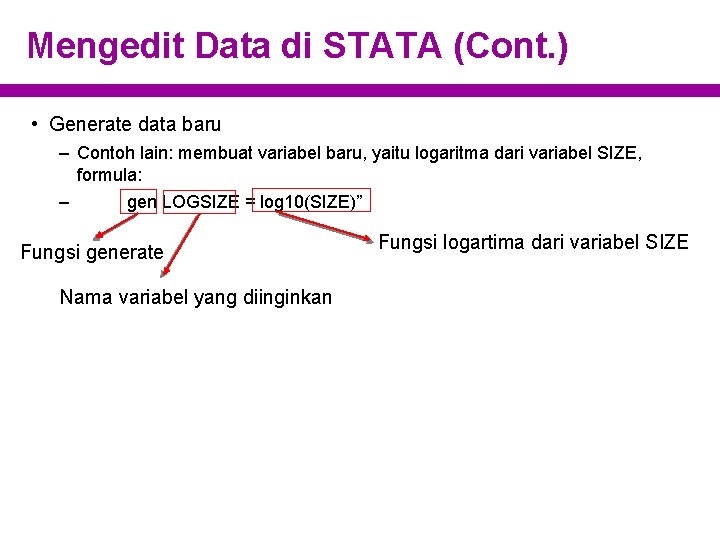 Mengedit Data di STATA (Cont.)

• Generate data baru

– Contoh lain: membuat variabel baru, yaitu logaritma dari variabel SIZE, formula:

– gen LOGSIZE = log10(SIZE)”

Fungsi generate

Fungsi logartima dari variabel SIZE

Nama variabel yang diinginkan